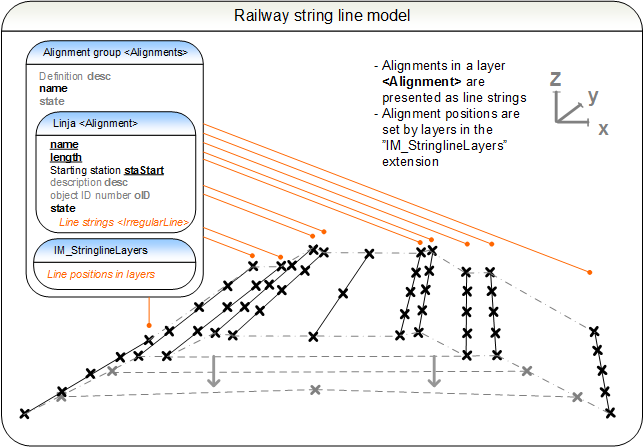 Railway string line model

Alignment group <Alignments>

Definition desc
name
state

Linja <Alignment>

name
length
Starting station staStart
description desc
object ID number oID
state
Line strings <IrregularLine>

IM_StringlineLayers

Line positions in layers

- Alignments in a layer <Alignment> are presented as line strings
- Alignment positions are set by layers in the "IM_StringlineLayers" extension

z
y
x